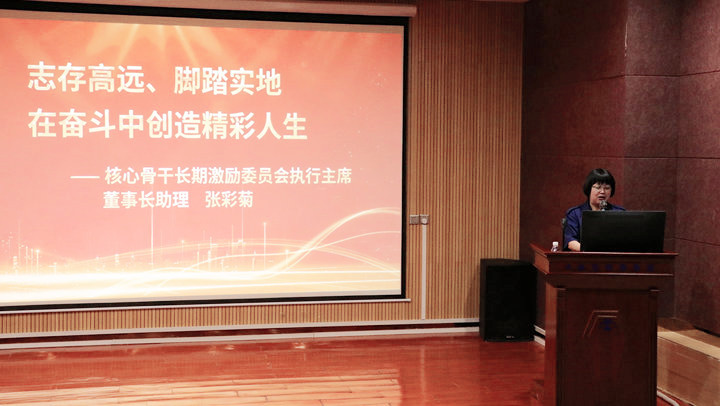 志存高远、脚踏实地
在奋斗中创造精彩人生

—— 核心骨干长期激励委员会执行主席
董事长助理　张彩菊